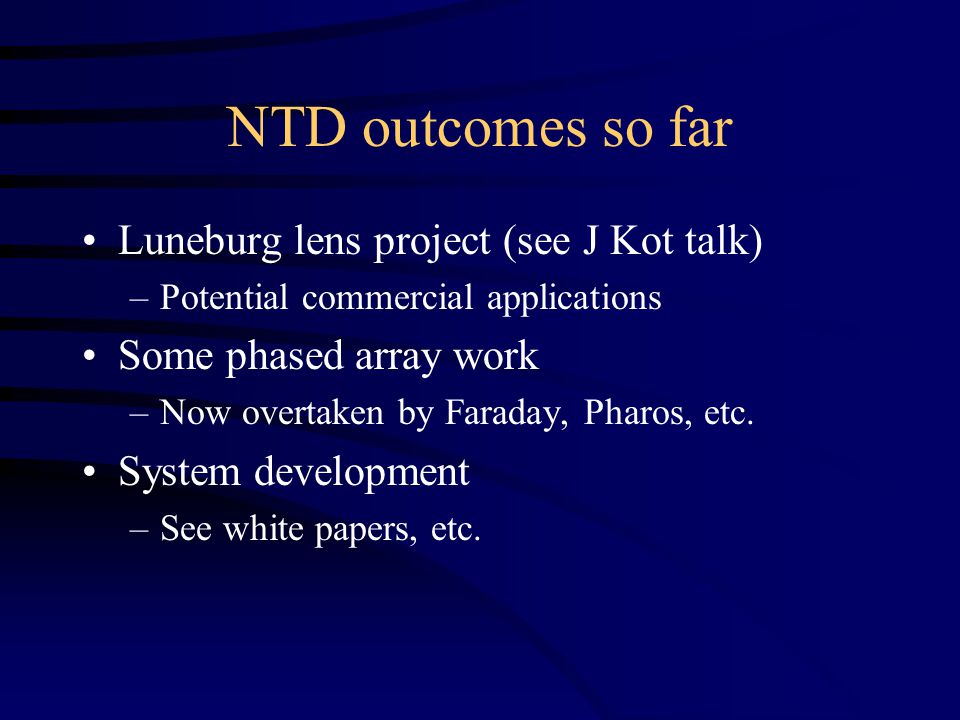 NTD outcomes so far

• Luneburg lens project (see J Kot talk)
  – Potential commercial applications
• Some phased array work
  – Now overtaken by Faraday, Pharos, etc.
• System development
  – See white papers, etc.